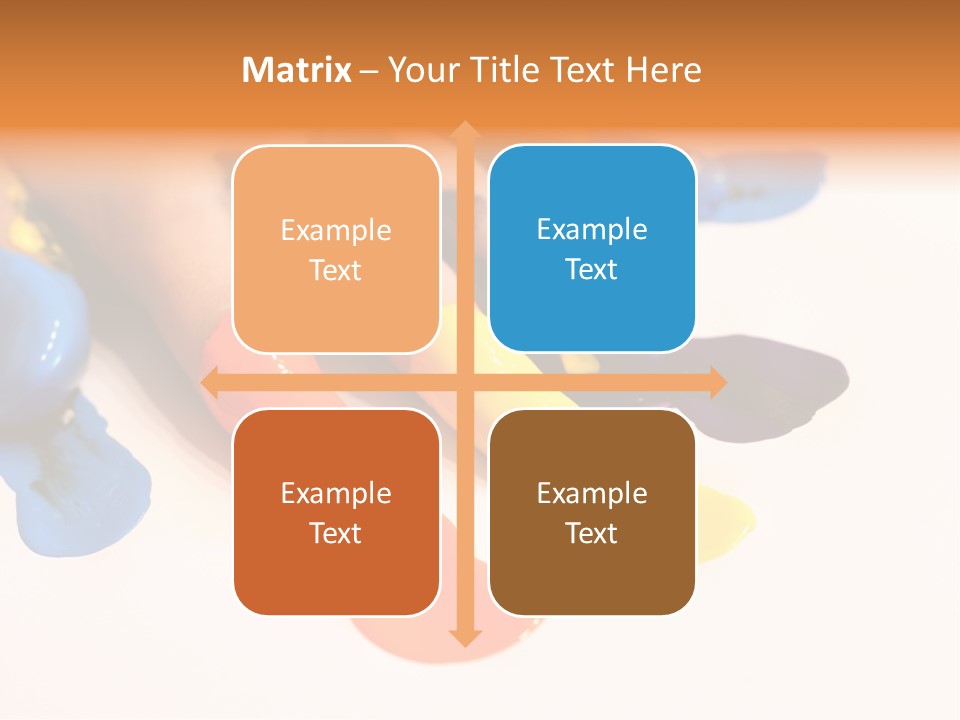 Matrix – Your Title Text Here

Example Text

Example Text

Example Text

Example Text